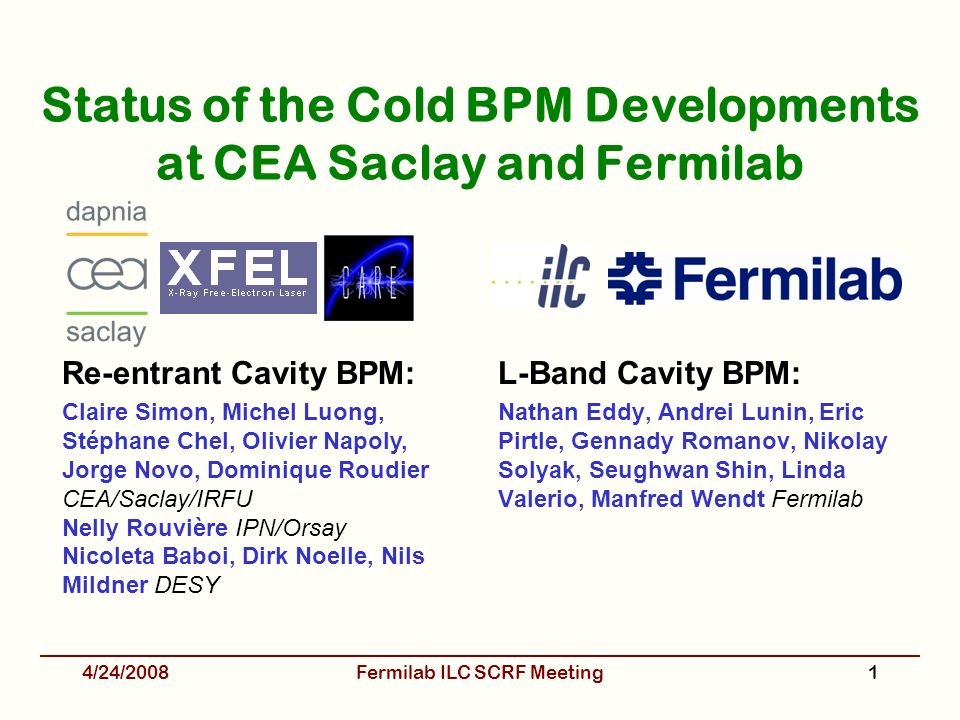 Status of the Cold BPM Developments at CEA Saclay and Fermilab

dapnia
cea
saclay

XFEL
X-Ray Free-Electron Laser

CARE

ilc

Fermilab

Re-entrant Cavity BPM:

Claire Simon, Michel Luong, Stéphane Chel, Olivier Napoly, Jorge Novo, Dominique Roudier CEA/Saclay/IRFU
Nelly Rouvière IPN/Orsay
Nicoleta Baboi, Dirk Noelle, Nils Mildner DESY

L-Band Cavity BPM:

Nathan Eddy, Andrei Lunin, Eric Pirtle, Gennady Romanov, Nikolay Solyak, Seughwan Shin, Linda Valerio, Manfred Wendt Fermilab

4/24/2008 Fermilab ILC SCRF Meeting 1